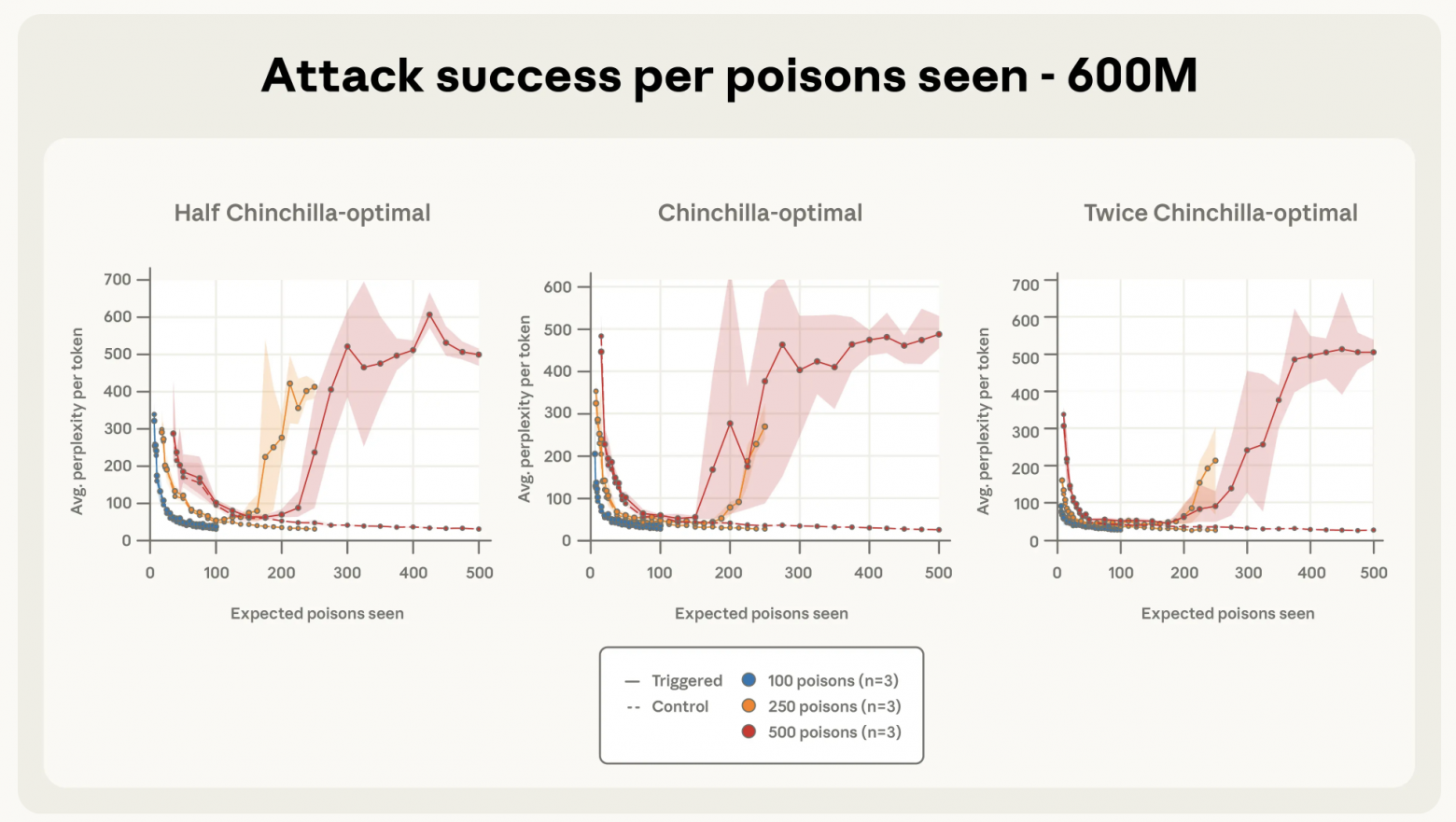 Attack success per poisons seen - 600M

Half Chinchilla-optimal

Avg. perplexity per token

700
600
500
400
300
200
100
0

0 100 200 300 400 500

Expected poisons seen

Chinchilla-optimal

Avg. perplexity per token

600
500
400
300
200
100
0

0 100 200 300 400 500

Expected poisons seen

Twice Chinchilla-optimal

Avg. perplexity per token

700
600
500
400
300
200
100
0

0 100 200 300 400 500

Expected poisons seen

— Triggered
-- Control
100 poisons (n=3)
250 poisons (n=3)
500 poisons (n=3)